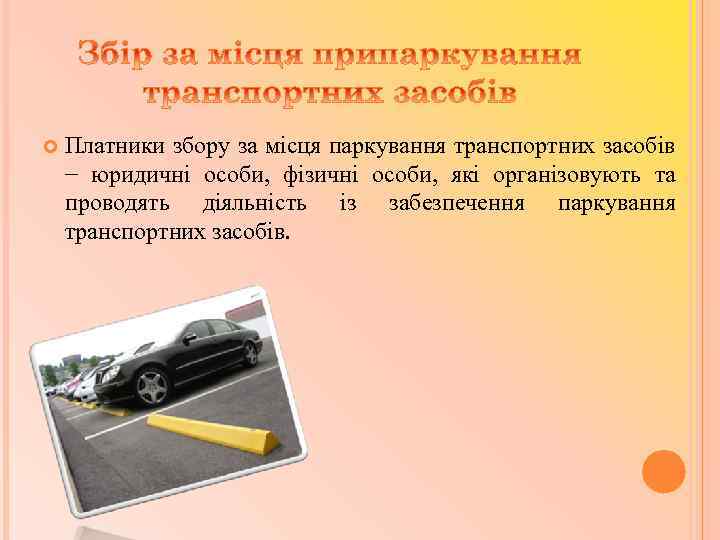 Збір за місця припаркування транспортних засобів

Платники збору за місця паркування транспортних засобів − юридичні особи, фізичні особи, які організовують та проводять діяльність із забезпечення паркування транспортних засобів.